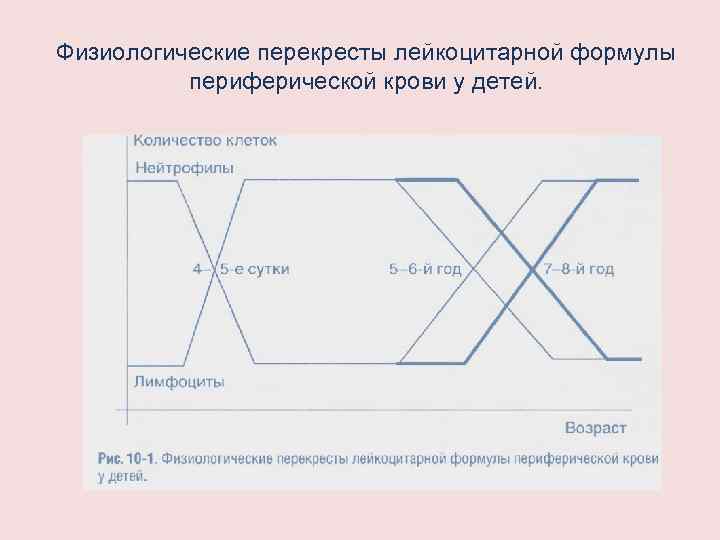 Физиологические перекресты лейкоцитарной формулы периферической крови у детей.

Количество клеток

Нейтрофилы

4–5-е сутки

5–6-й год

7–8-й год

Лимфоциты

Возраст

Рис. 10-1. Физиологические перекресты лейкоцитарной формулы периферической крови у детей.